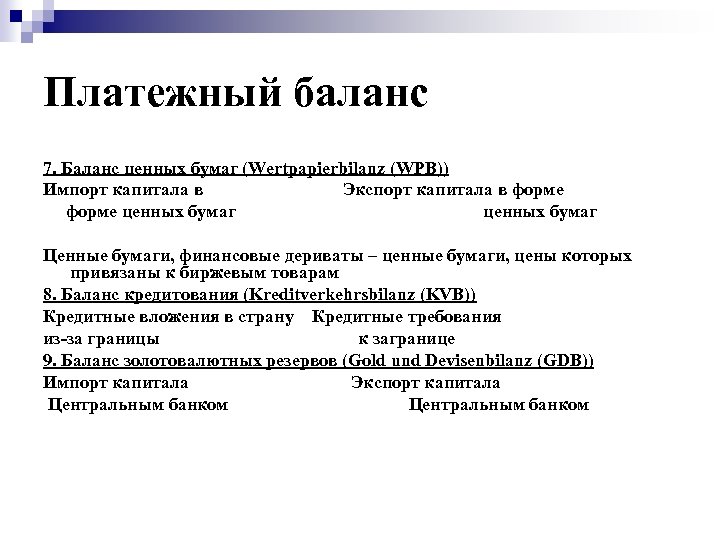 Платежный баланс

7. Баланс ценных бумаг (Wertpapierbilanz (WPB))

Импорт капитала в форме ценных бумаг

Экспорт капитала в форме ценных бумаг

Ценные бумаги, финансовые дериваты – ценные бумаги, цены которых привязаны к биржевым товарам

8. Баланс кредитования (Kreditverkehrsbilanz (KVB))

Кредитные вложения в страну из-за границы

Кредитные требования к загранице

9. Баланс золотовалютных резервов (Gold und Devisenbilanz (GDB))

Импорт капитала Центральным банком

Экспорт капитала Центральным банком